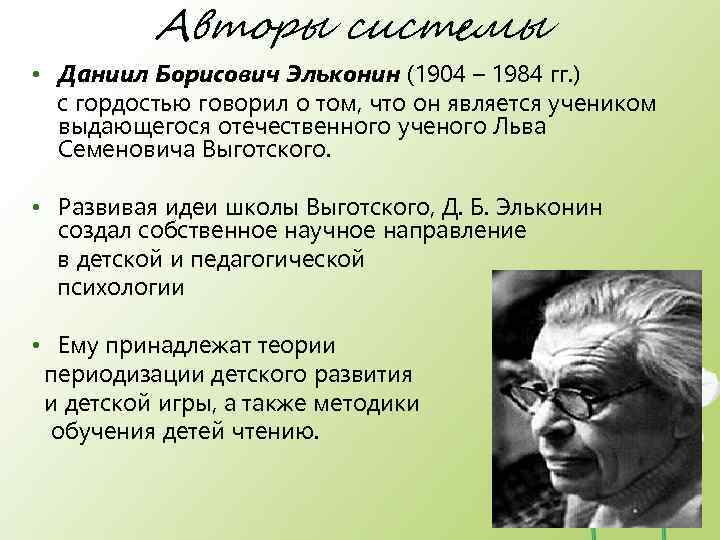 Авторы системы

• Даниил Борисович Эльконин (1904 – 1984 гг.) с гордостью говорил о том, что он является учеником выдающегося отечественного ученого Льва Семеновича Выготского.

• Развивая идеи школы Выготского, Д. Б. Эльконин создал собственное научное направление в детской и педагогической психологии

• Ему принадлежат теории периодизации детского развития и детской игры, а также методики обучения детей чтению.